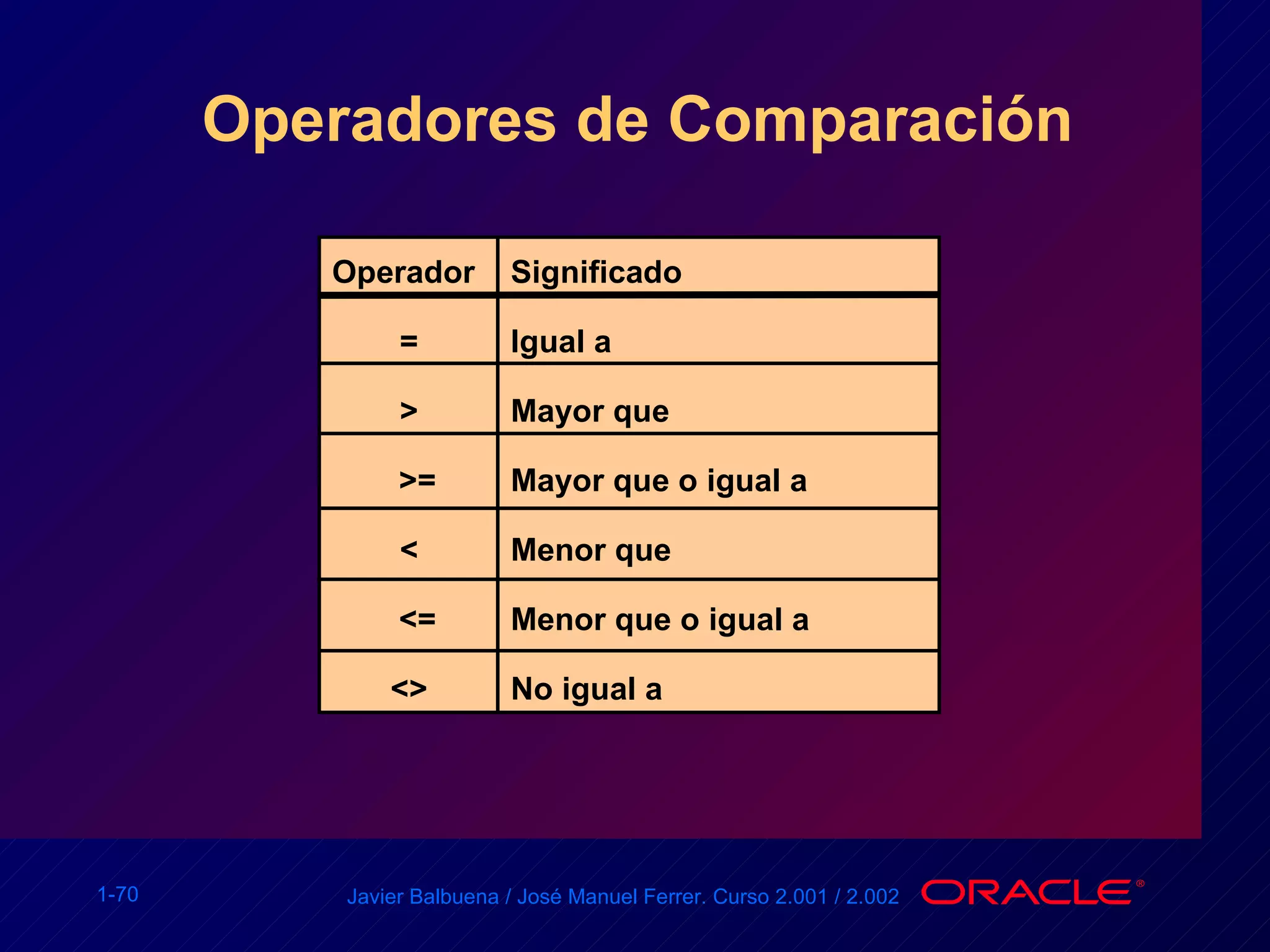 Operadores de Comparación

| Operador | Significado |
|---|---|
| = | Igual a |
| > | Mayor que |
| >= | Mayor que o igual a |
| < | Menor que |
| <= | Menor que o igual a |
| <> | No igual a |

1-70

Javier Balbuena / José Manuel Ferrer. Curso 2.001 / 2.002

ORACLE®